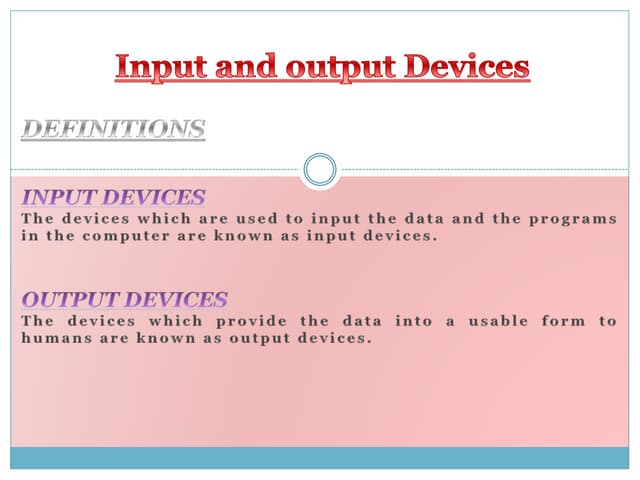 Input and output Devices

DEFINITIONS

INPUT DEVICES
The devices which are used to input the data and the programs in the computer are known as input devices.

OUTPUT DEVICES
The devices which provide the data into a usable form to humans are known as output devices.